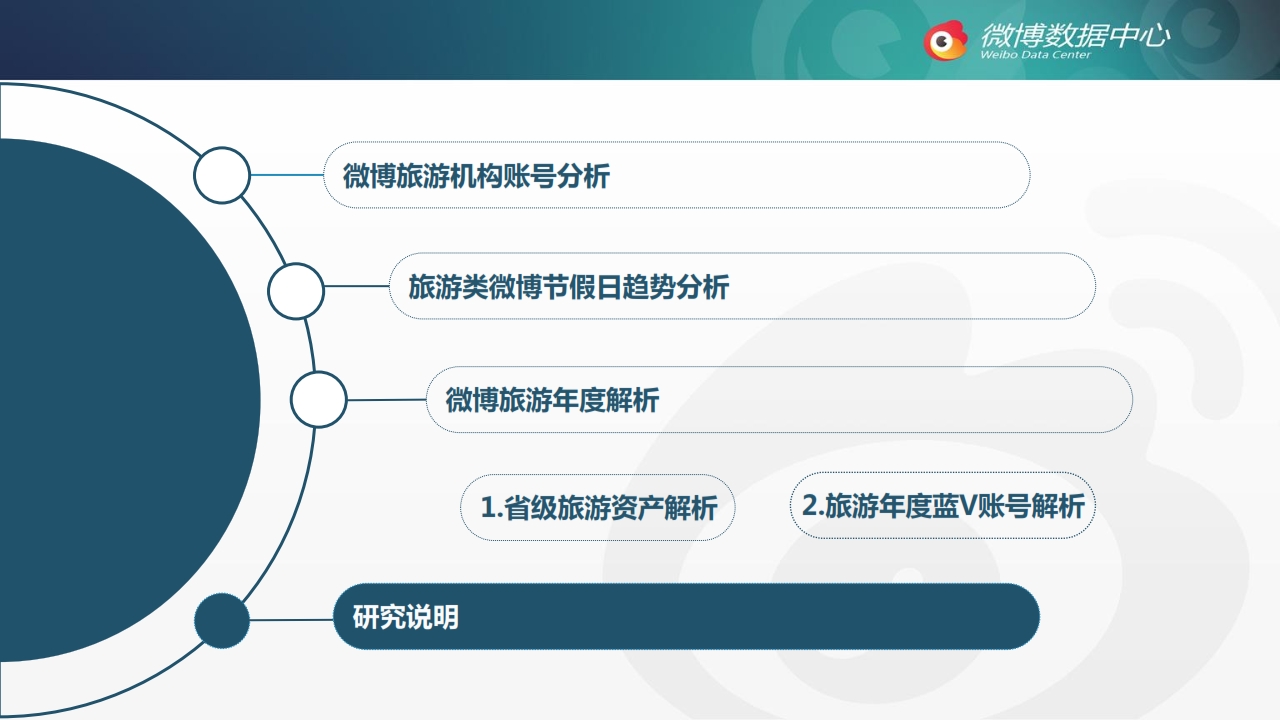 微博数据中心
Weibo Data Center

微博旅游机构账号分析

旅游类微博节假日趋势分析

微博旅游年度解析

1.省级旅游资产解析

2.旅游年度蓝V账号解析

研究说明